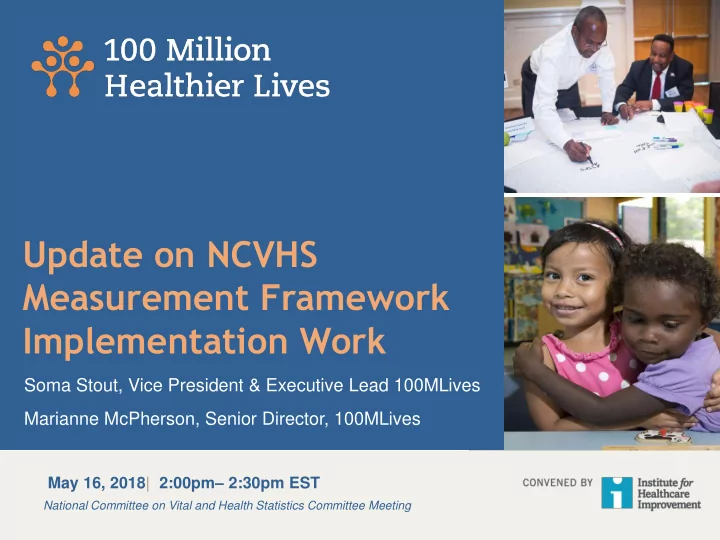 100 Million Healthier Lives

Update on NCVHS Measurement Framework Implementation Work

Soma Stout, Vice President & Executive Lead 100MLives

Marianne McPherson, Senior Director, 100MLives

May 16, 2018| 2:00pm– 2:30pm EST

National Committee on Vital and Health Statistics Committee Meeting

CONVENED BY

Institute for Healthcare Improvement